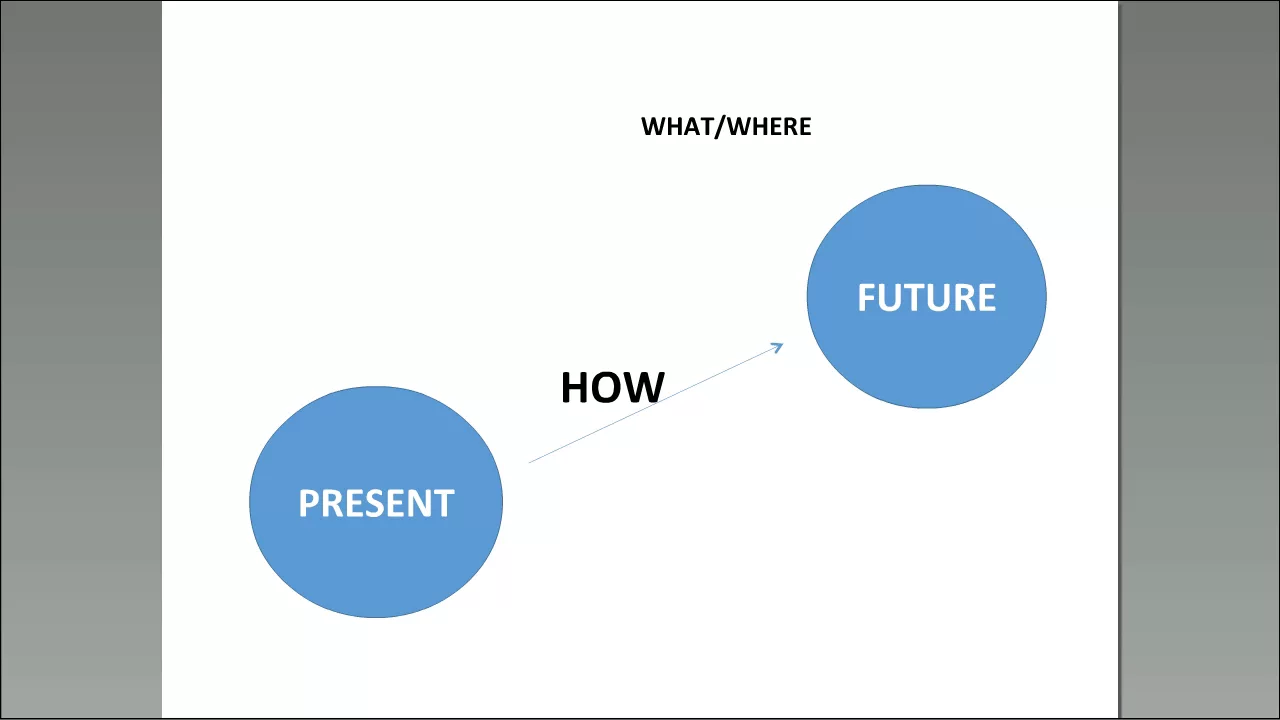 WHAT/WHERE

FUTURE

HOW

PRESENT